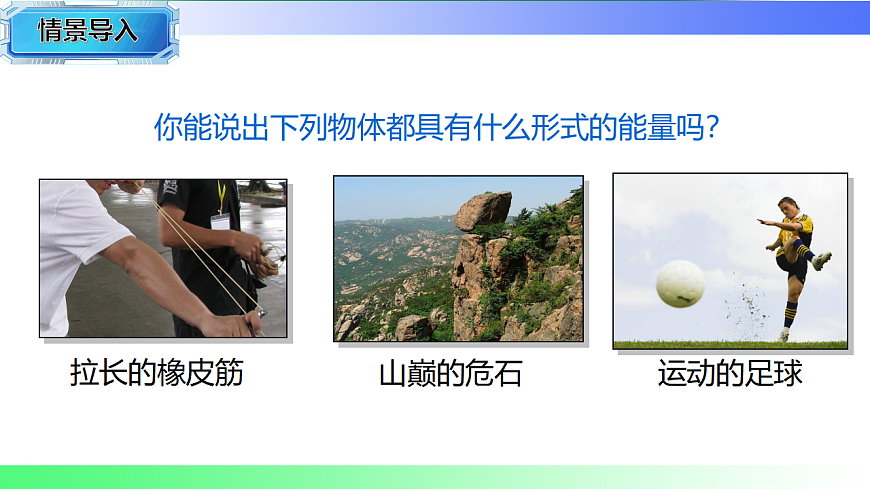 情景导入

你能说出下列物体都具有什么形式的能量吗?

拉长的橡皮筋

山巅的危石

运动的足球